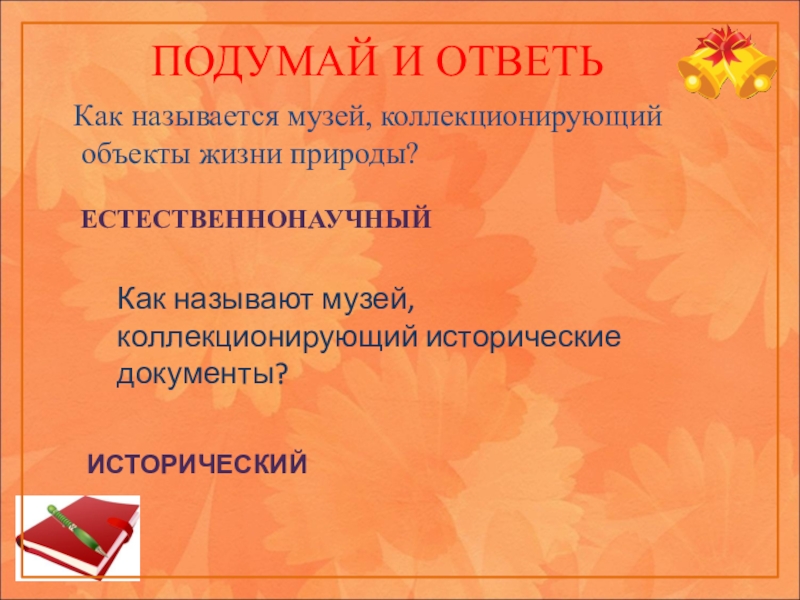 ПОДУМАЙ И ОТВЕТЬ

Как называется музей, коллекционирующий объекты жизни природы?

ЕСТЕСТВЕННОНАУЧНЫЙ

Как называют музей, коллекционирующий исторические документы?

ИСТОРИЧЕСКИЙ